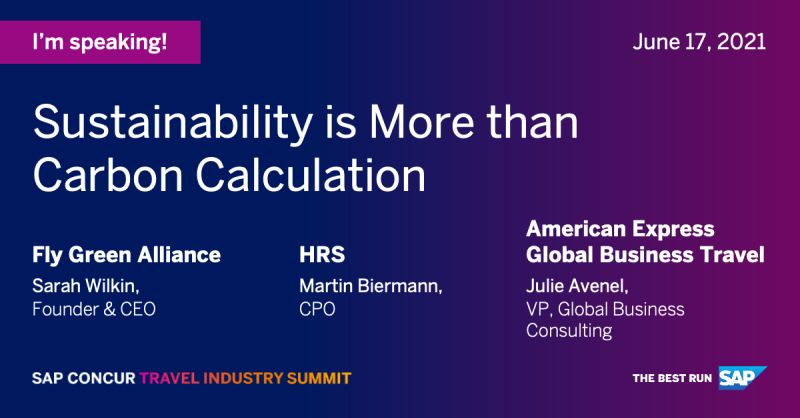 I'm speaking!

June 17, 2021

Sustainability is More than Carbon Calculation

Fly Green Alliance
Sarah Wilkin, Founder & CEO

HRS
Martin Biermann, CPO

American Express Global Business Travel
Julie Avenel, VP, Global Business Consulting

SAP CONCUR TRAVEL INDUSTRY SUMMIT

THE BEST RUN SAP